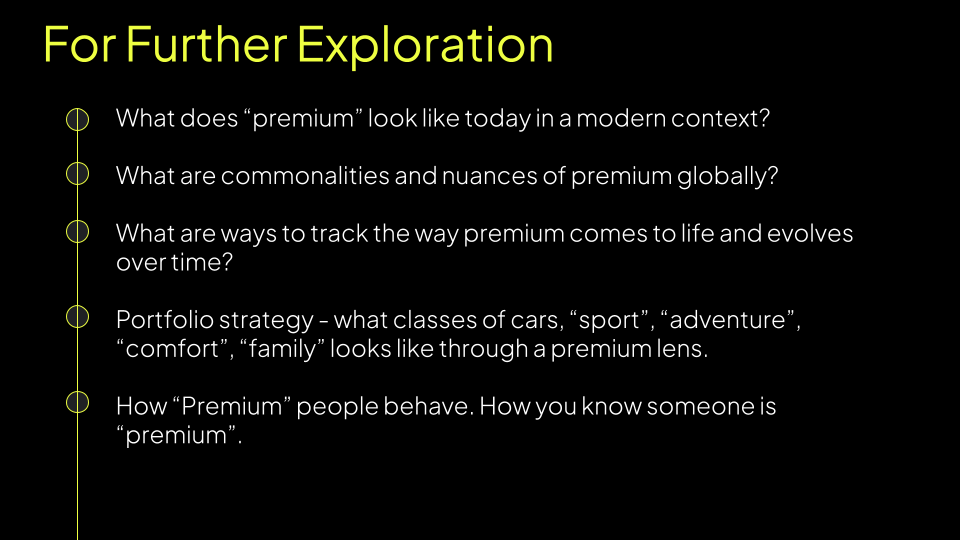 For Further Exploration

What does “premium” look like today in a modern context?

What are commonalities and nuances of premium globally?

What are ways to track the way premium comes to life and evolves over time?

Portfolio strategy - what classes of cars, “sport”, “adventure”, “comfort”, “family” looks like through a premium lens.

How “Premium” people behave. How you know someone is “premium”.